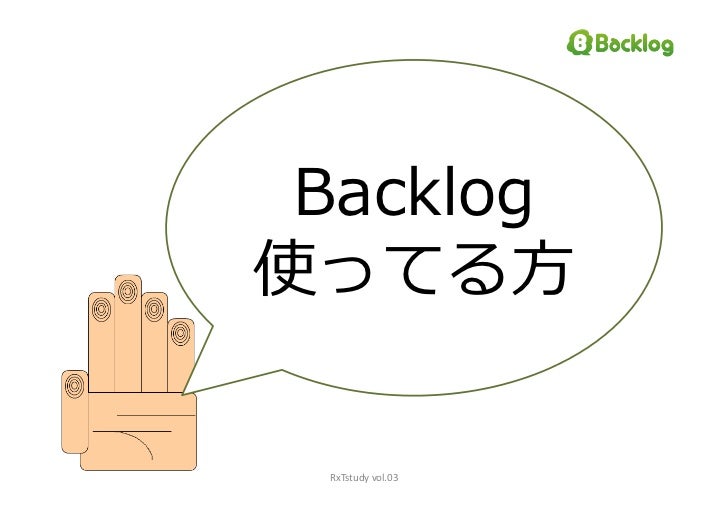 Backlog

Backlog
使ってる方

RxTstudy vol.03